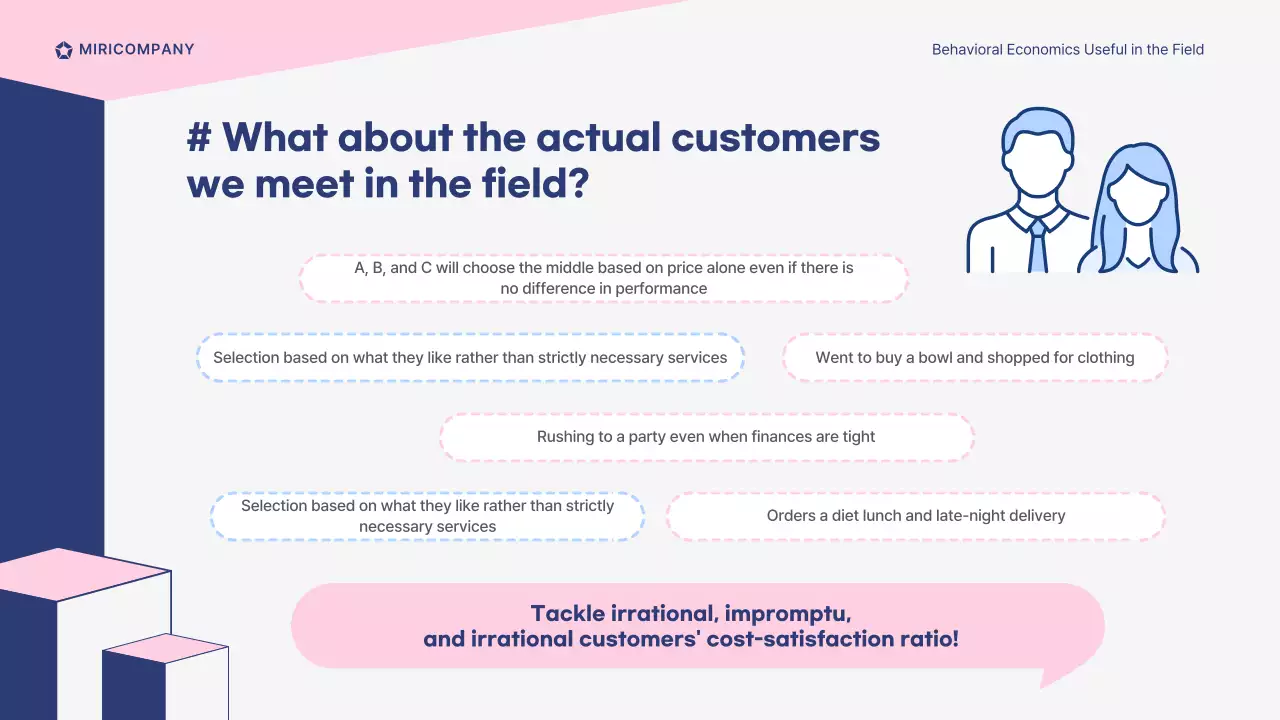 MIRICOMPANY

Behavioral Economics Useful in the Field

# What about the actual customers we meet in the field?

A, B, and C will choose the middle based on price alone even if there is no difference in performance

Selection based on what they like rather than strictly necessary services

Went to buy a bowl and shopped for clothing

Rushing to a party even when finances are tight

Selection based on what they like rather than strictly necessary services

Orders a diet lunch and late-night delivery

Tackle irrational, impromptu, and irrational customers' cost-satisfaction ratio!